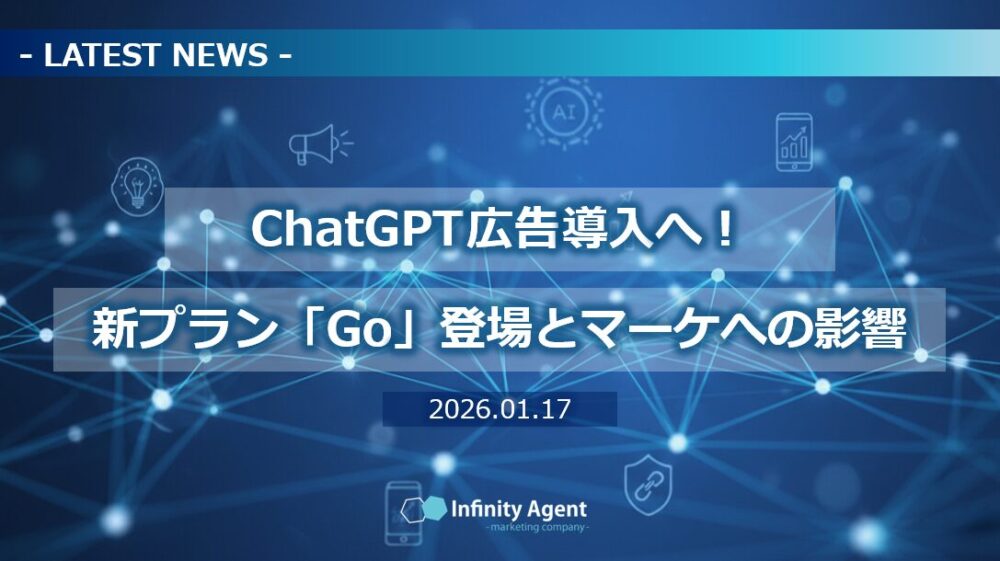 - LATEST NEWS -

AI

ChatGPT広告導入へ！

新プラン「Go」登場とマーケへの影響

2026.01.17

Infinity Agent
- marketing company -